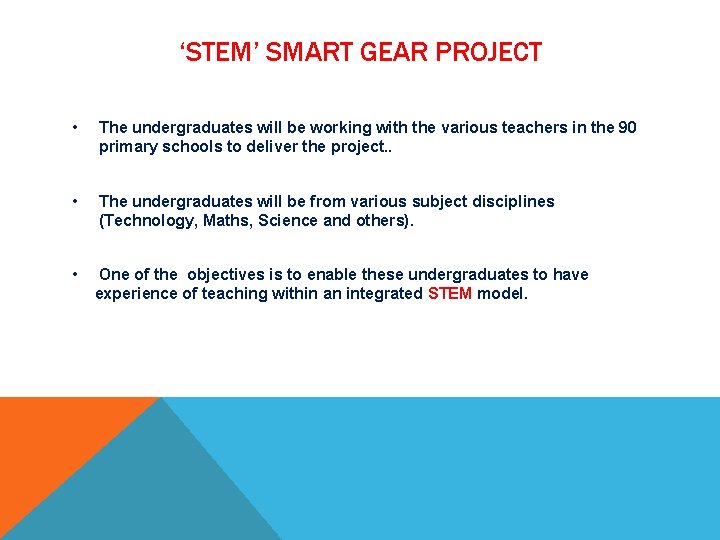 ‘STEM’ SMART GEAR PROJECT

• The undergraduates will be working with the various teachers in the 90 primary schools to deliver the project..

• The undergraduates will be from various subject disciplines (Technology, Maths, Science and others).

• One of the objectives is to enable these undergraduates to have experience of teaching within an integrated STEM model.